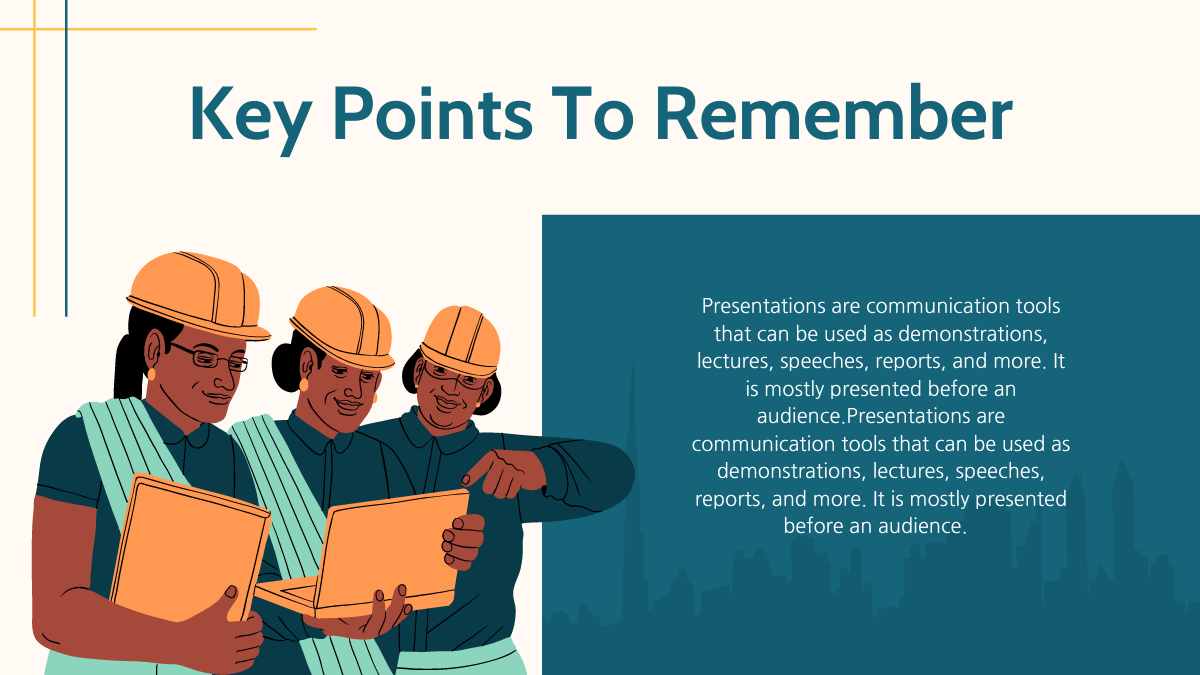 Key Points To Remember

Presentations are communication tools that can be used as demonstrations, lectures, speeches, reports, and more. It is mostly presented before an audience.Presentations are communication tools that can be used as demonstrations, lectures, speeches, reports, and more. It is mostly presented before an audience.